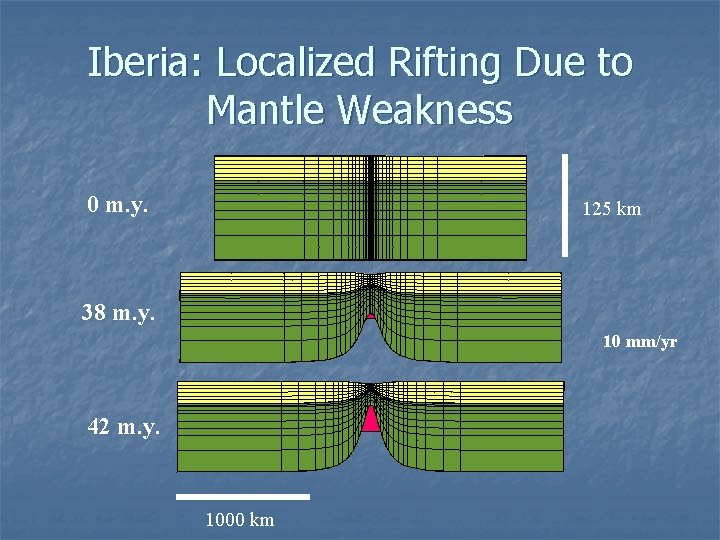 Iberia: Localized Rifting Due to Mantle Weakness

0 m.y.

125 km

38 m.y.

10 mm/yr

42 m.y.

1000 km